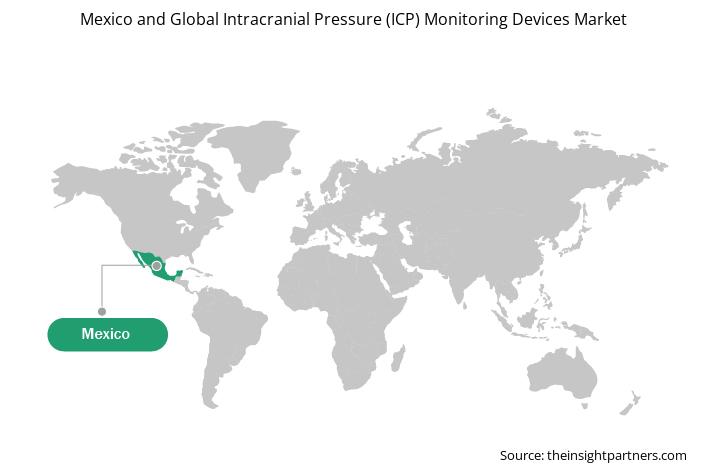 Mexico and Global Intracranial Pressure (ICP) Monitoring Devices Market

Mexico

Source: theinsightpartners.com